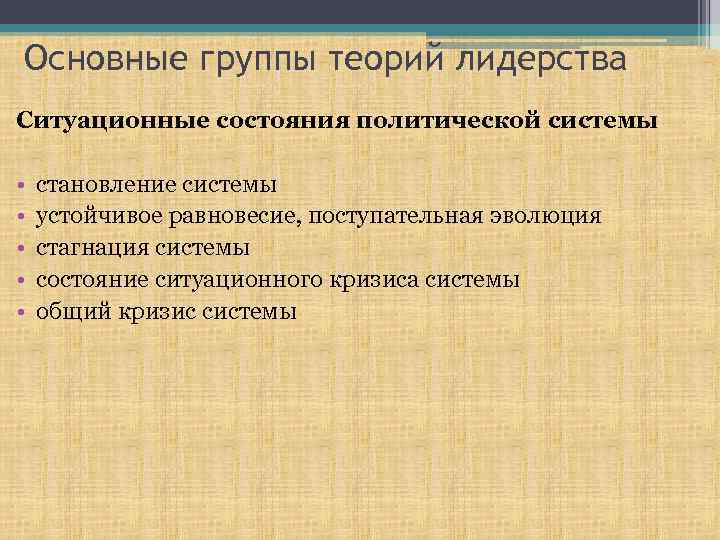 Основные группы теорий лидерства

Ситуационные состояния политической системы

• становление системы
• устойчивое равновесие, поступательная эволюция
• стагнация системы
• состояние ситуационного кризиса системы
• общий кризис системы